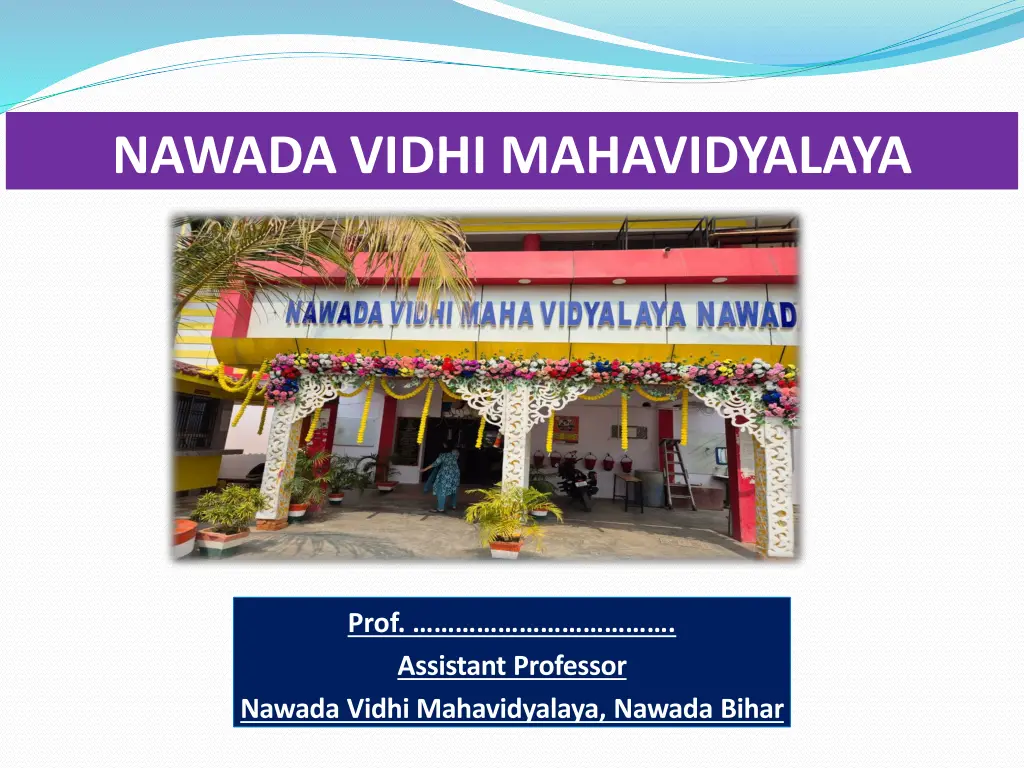 NAWADA VIDHI MAHAVIDYALAYA

NAWADA VIDHI MAHA VIDYALAYA NAWAD

Prof. ……………………………….
Assistant Professor
Nawada Vidhi Mahavidyalaya, Nawada Bihar